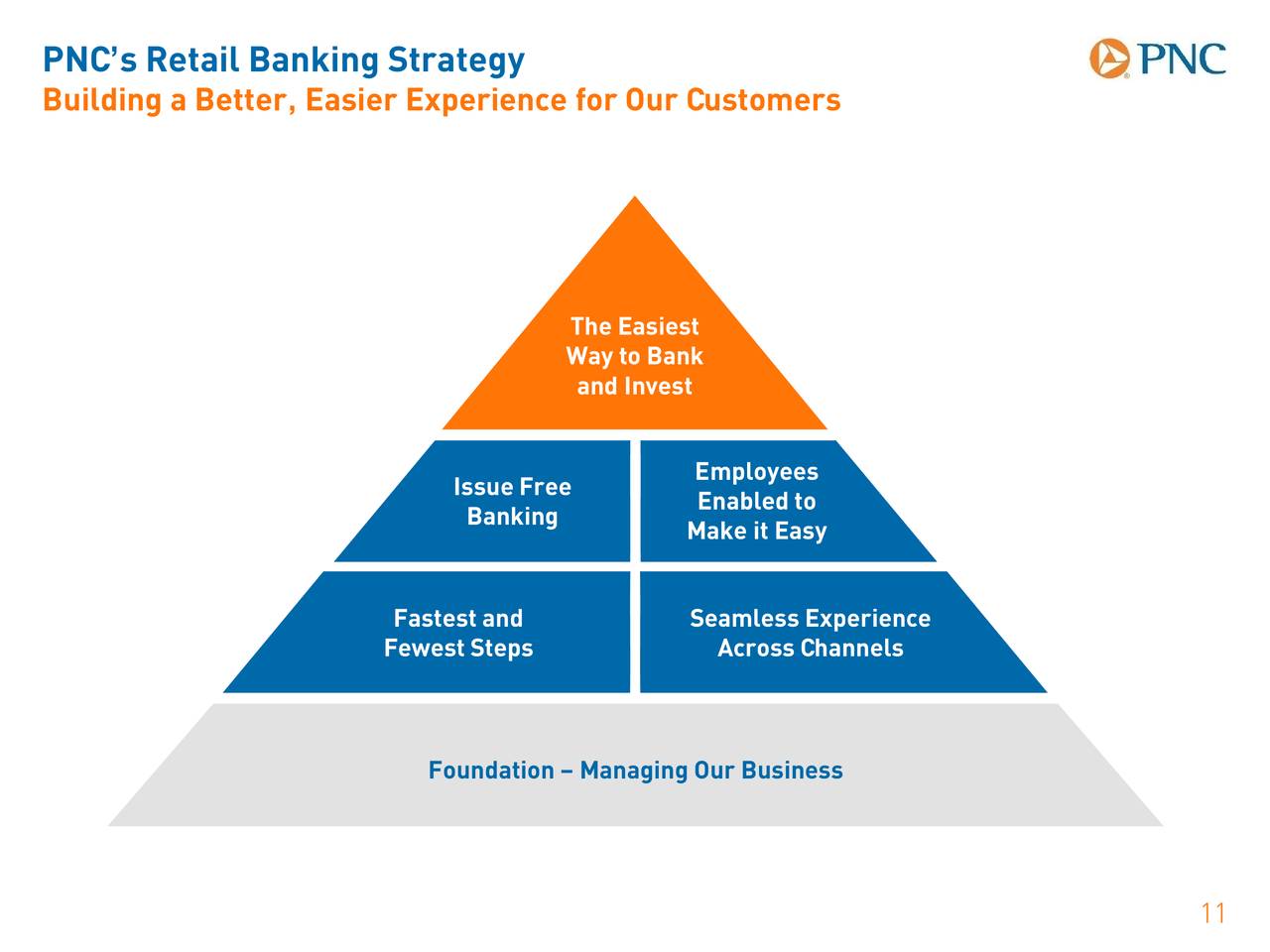 PNC's Retail Banking Strategy
Building a Better, Easier Experience for Our Customers

PNC

The Easiest Way to Bank and Invest

Issue Free Banking

Employees Enabled to Make it Easy

Fastest and Fewest Steps

Seamless Experience Across Channels

Foundation – Managing Our Business

11